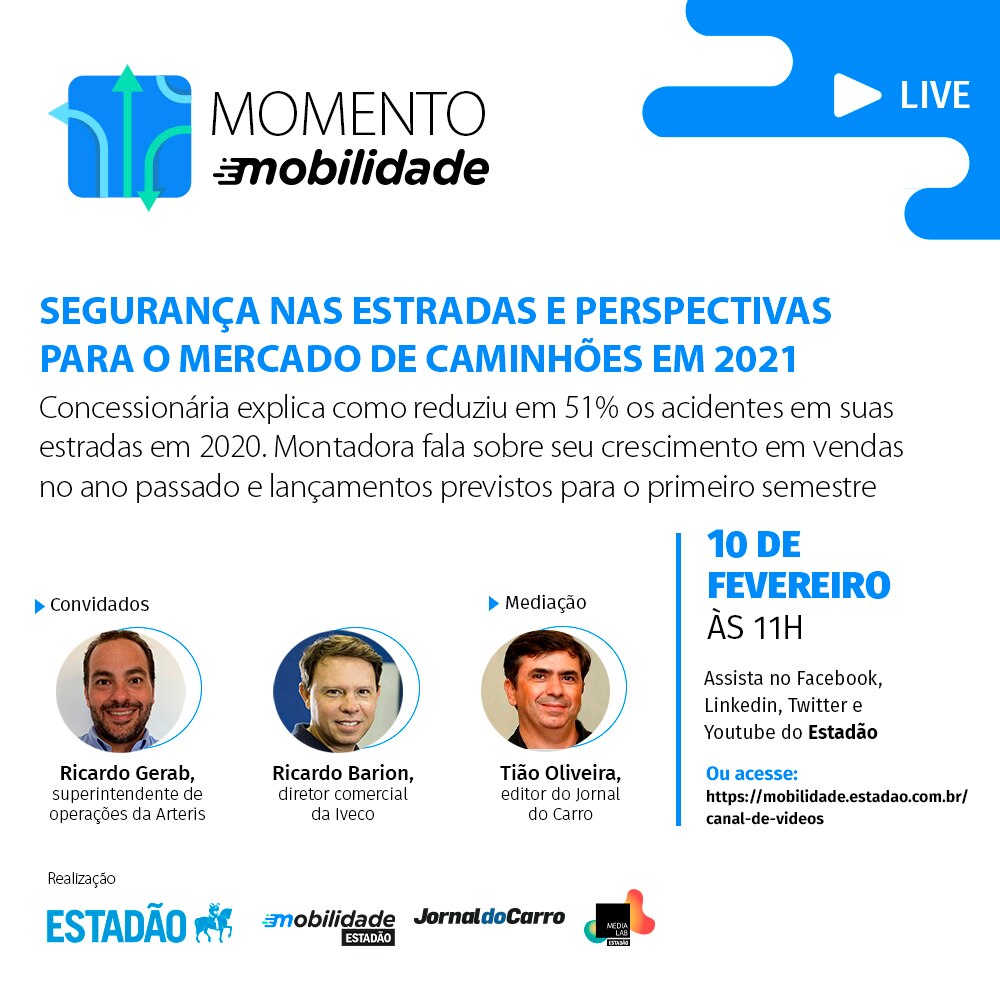 MOMENTO
mobilidade

LIVE

SEGURANÇA NAS ESTRADAS E PERSPECTIVAS PARA O MERCADO DE CAMINHÕES EM 2021

Concessionária explica como reduziu em 51% os acidentes em suas estradas em 2020. Montadora fala sobre seu crescimento em vendas no ano passado e lançamentos previstos para o primeiro semestre

Convidados

Ricardo Gerab, superintendente de operações da Arteris

Ricardo Barion, diretor comercial da Iveco

Mediação

Tião Oliveira, editor do Jornal do Carro

10 DE FEVEREIRO
ÀS 11H

Assista no Facebook, Linkedin, Twitter e Youtube do Estadão

Ou acesse:
https://mobilidade.estadao.com.br/canal-de-videos

Realização

ESTADÃO

mobilidade ESTADÃO

JornaldoCarro

MEDIA LAB ESTADÃO